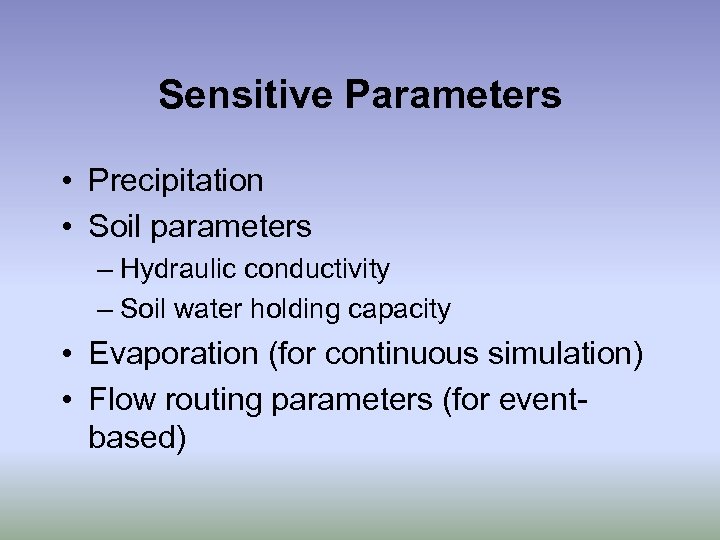 Sensitive Parameters

• Precipitation
• Soil parameters
– Hydraulic conductivity
– Soil water holding capacity
• Evaporation (for continuous simulation)
• Flow routing parameters (for event-based)